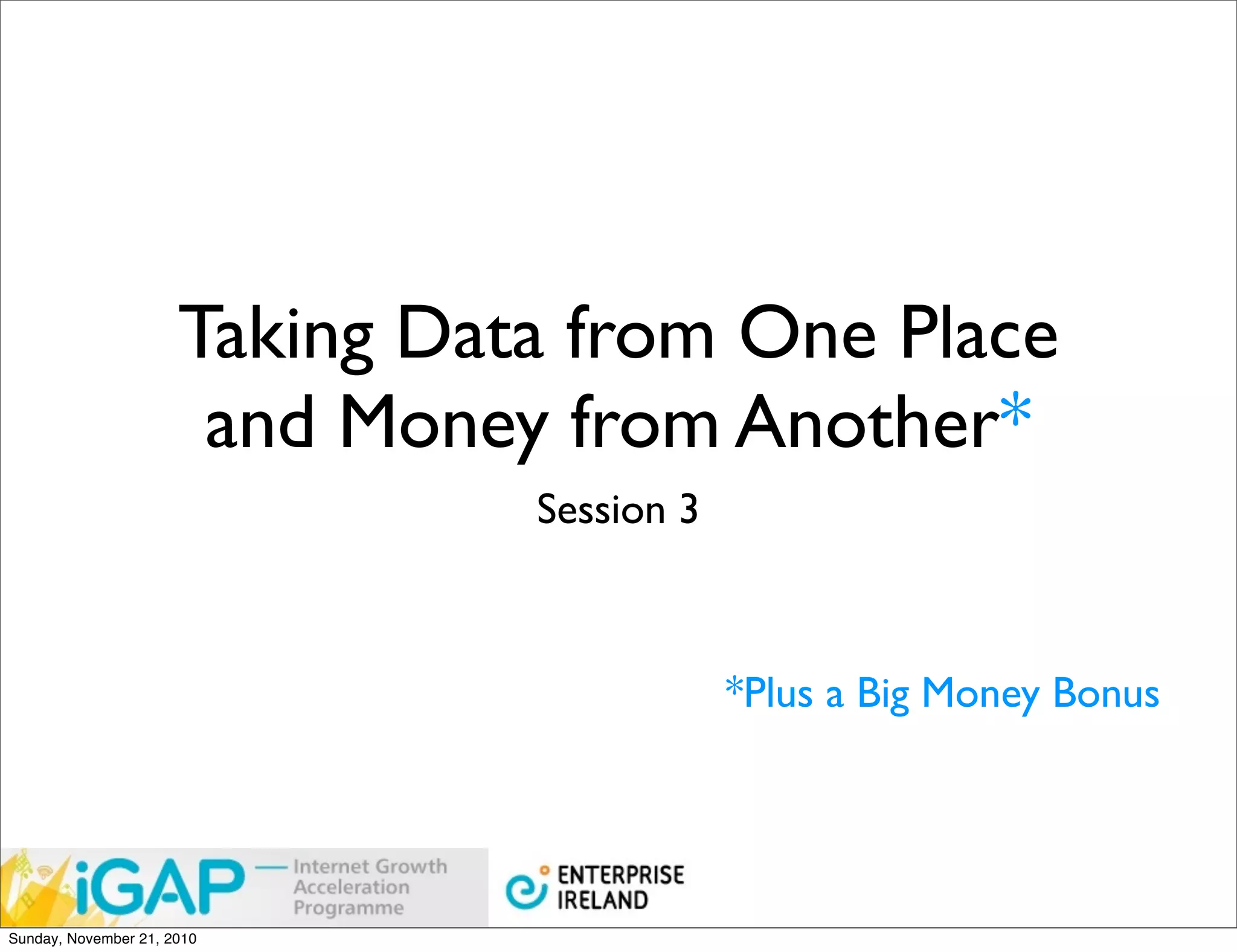 Taking Data from One Place and Money from Another*

Session 3

*Plus a Big Money Bonus

iGAP — Internet Growth Acceleration Programme

ENTERPRISE IRELAND

Sunday, November 21, 2010